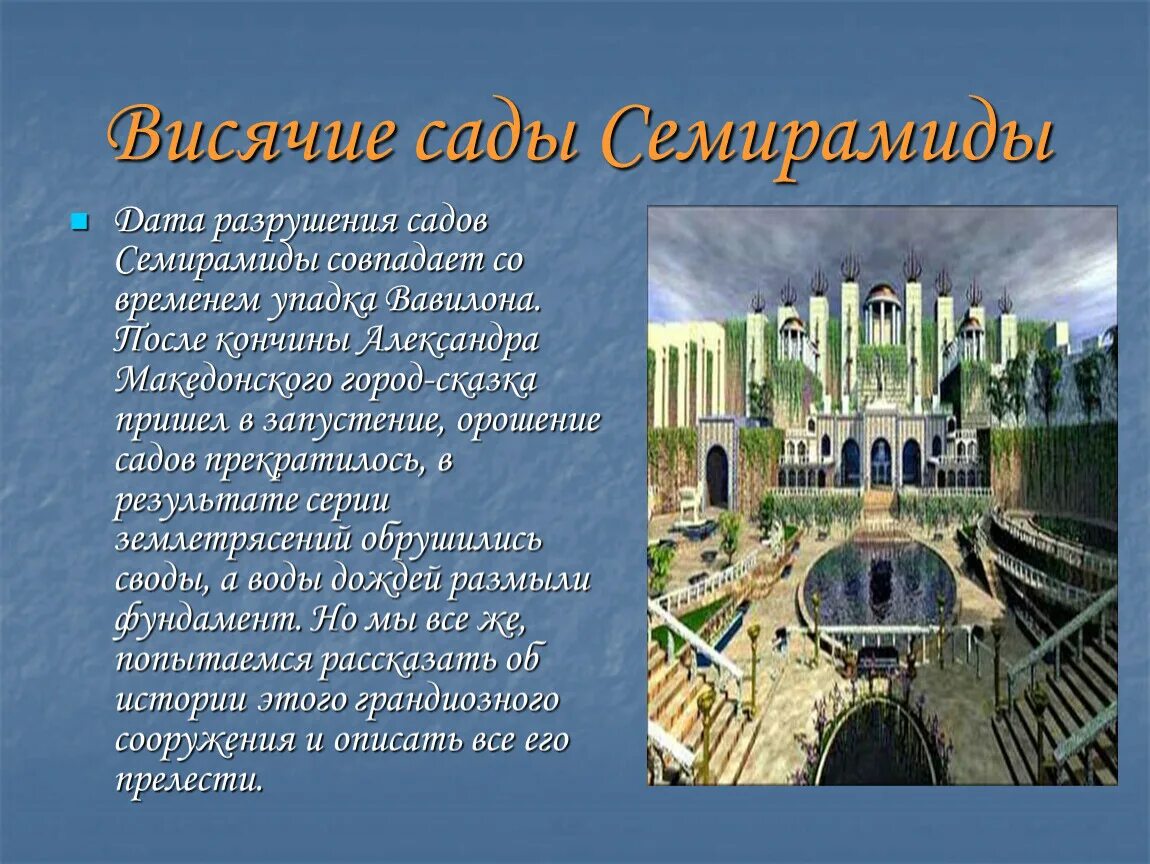 Висячие сады Семирамиды

Дата разрушения садов Семирамиды совпадает со временем упадка Вавилона. После кончины Александра Македонского город-сказка пришел в запустение, орошение садов прекратилось, в результате серии землетрясений обрушились своды, а воды дождей размыли фундамент. Но мы все же, попытаемся рассказать об истории этого грандиозного сооружения и описать все его прелести.